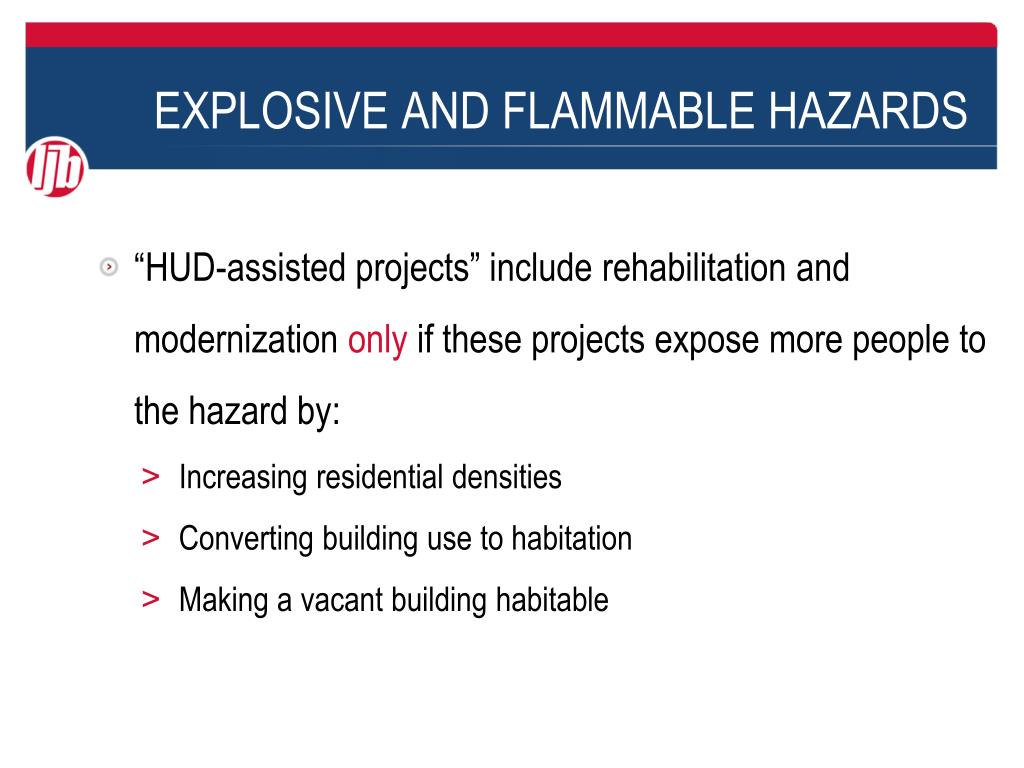 EXPLOSIVE AND FLAMMABLE HAZARDS

ljb

“HUD-assisted projects” include rehabilitation and modernization only if these projects expose more people to the hazard by:

> Increasing residential densities
> Converting building use to habitation
> Making a vacant building habitable